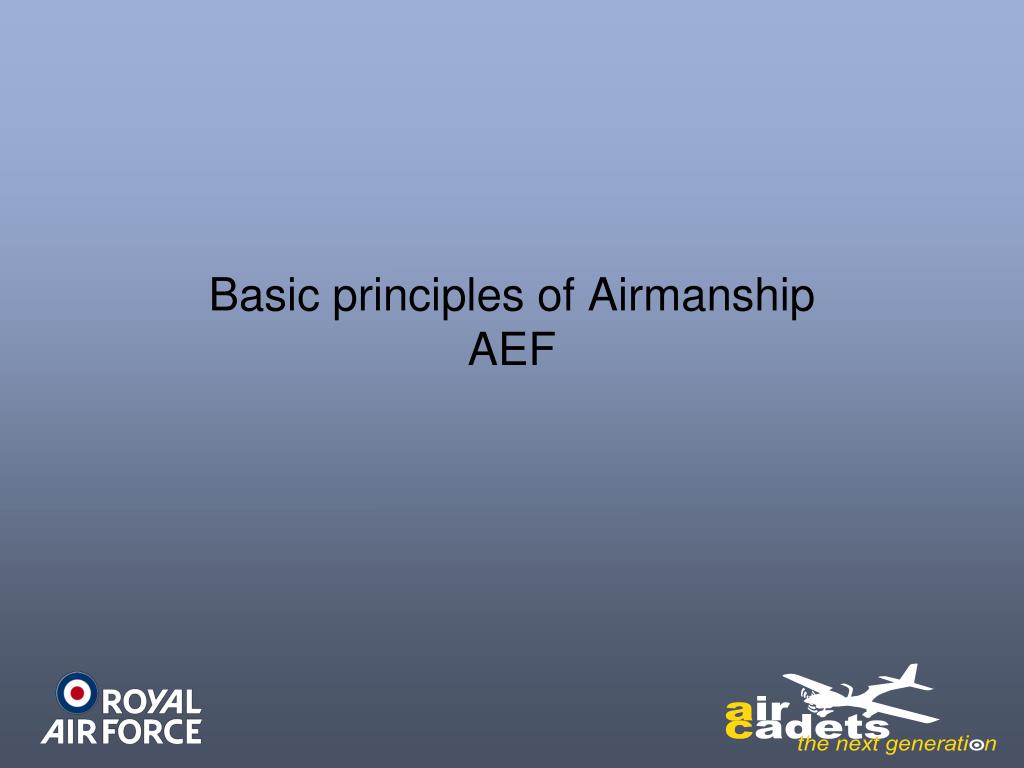 Basic principles of Airmanship
AEF

ROYAL AIR FORCE

air cadets
the next generation